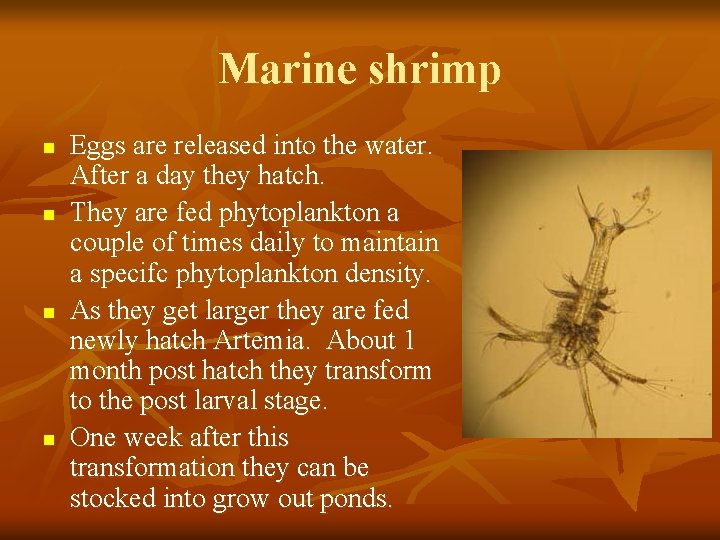 Marine shrimp

- Eggs are released into the water. After a day they hatch.
- They are fed phytoplankton a couple of times daily to maintain a specifc phytoplankton density.
- As they get larger they are fed newly hatch Artemia. About 1 month post hatch they transform to the post larval stage.
- One week after this transformation they can be stocked into grow out ponds.